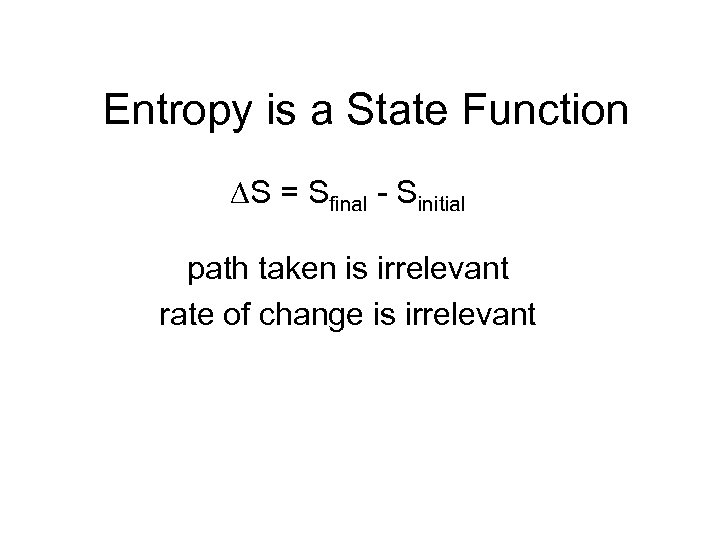 Entropy is a State Function

$\Delta S = S_{final} - S_{initial}$

path taken is irrelevant
rate of change is irrelevant